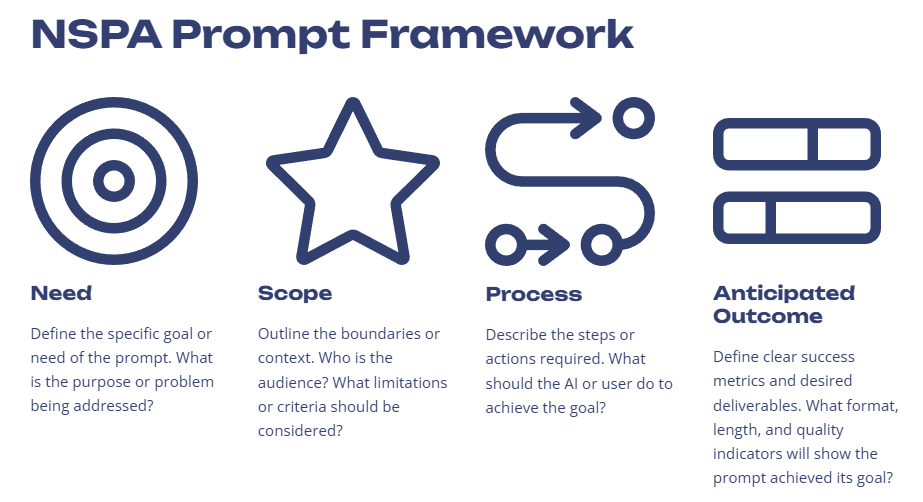 NSPA Prompt Framework

Need

Define the specific goal or need of the prompt. What is the purpose or problem being addressed?

Scope

Outline the boundaries or context. Who is the audience? What limitations or criteria should be considered?

Process

Describe the steps or actions required. What should the AI or user do to achieve the goal?

Anticipated Outcome

Define clear success metrics and desired deliverables. What format, length, and quality indicators will show the prompt achieved its goal?